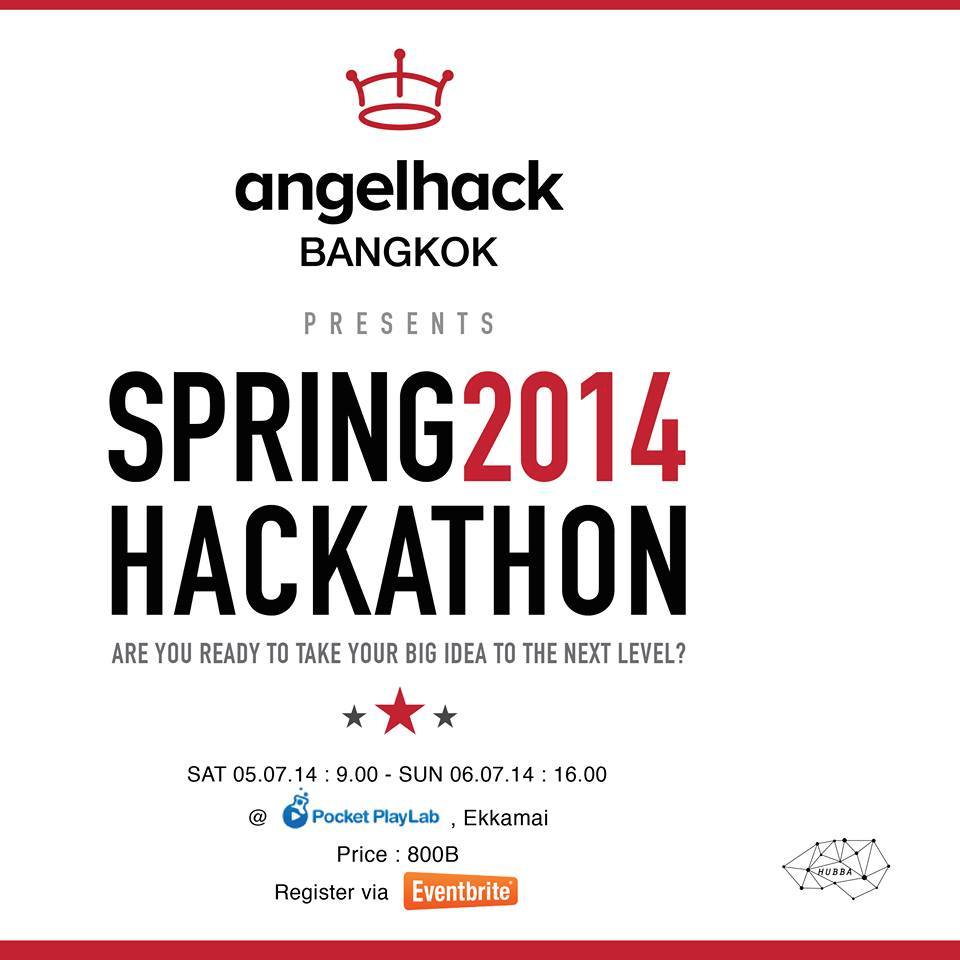 angelhack
BANGKOK

PRESENTS

SPRING2014
HACKATHON

ARE YOU READY TO TAKE YOUR BIG IDEA TO THE NEXT LEVEL?

SAT 05.07.14 : 9.00 - SUN 06.07.14 : 16.00

@ Pocket PlayLab , Ekkamai

Price : 800B

Register via Eventbrite

HUBBA